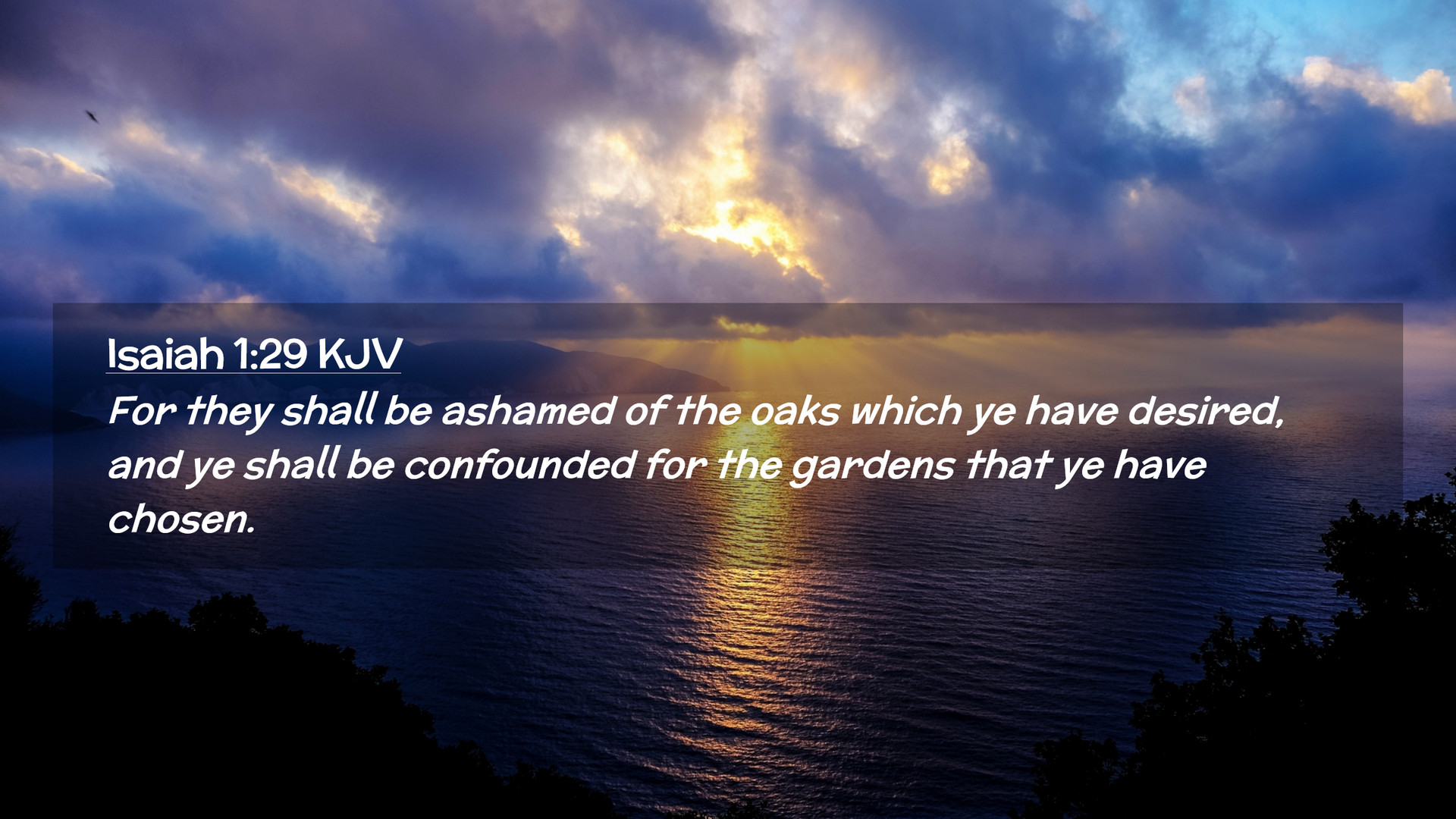 Isaiah 1:29 KJV

For they shall be ashamed of the oaks which ye have desired, and ye shall be confounded for the gardens that ye have chosen.